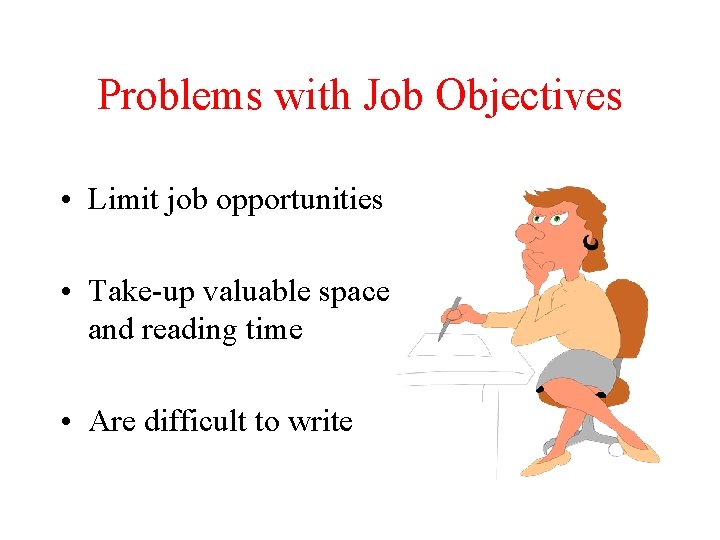 Problems with Job Objectives

• Limit job opportunities

• Take-up valuable space and reading time

• Are difficult to write